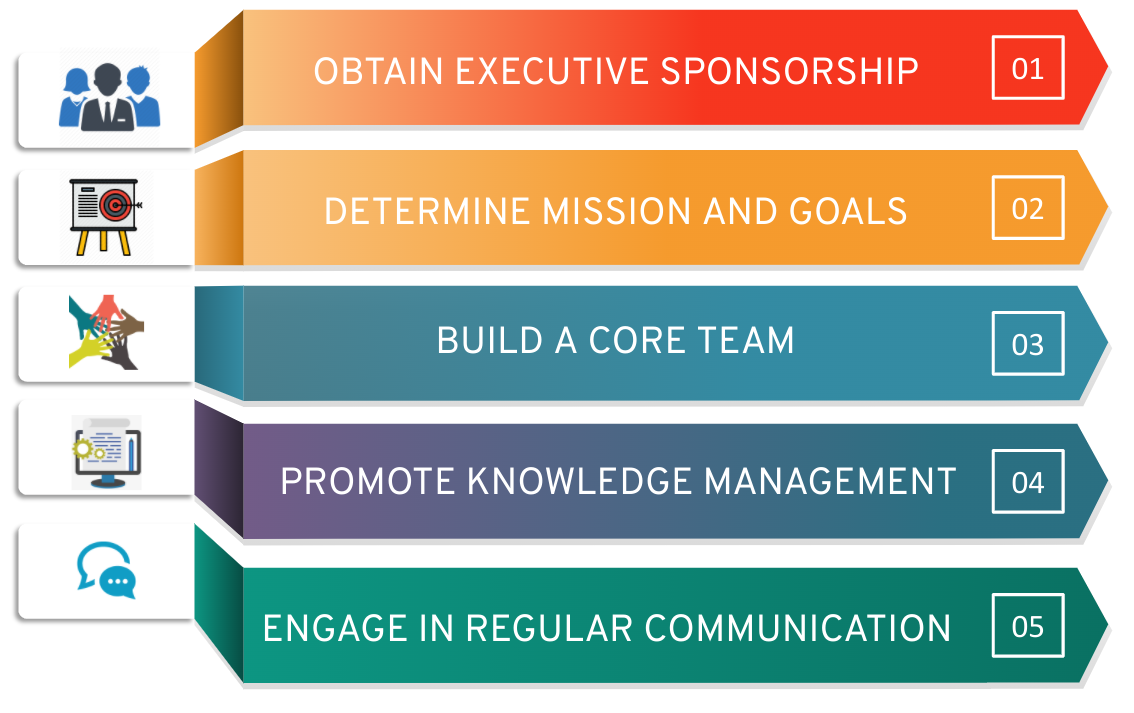 OBTAIN EXECUTIVE SPONSORSHIP 01

DETERMINE MISSION AND GOALS 02

BUILD A CORE TEAM 03

PROMOTE KNOWLEDGE MANAGEMENT 04

ENGAGE IN REGULAR COMMUNICATION 05